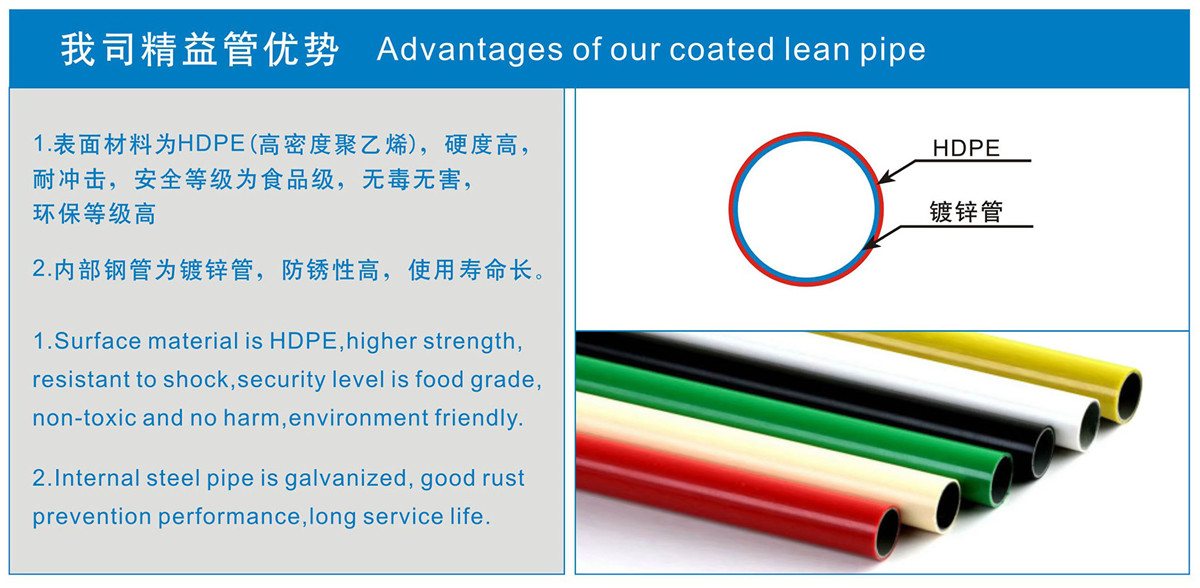 我司精益管优势 Advantages of our coated lean pipe

1.表面材料为HDPE(高密度聚乙烯)，硬度高，耐冲击，安全等级为食品级，无毒无害，环保等级高

2.内部钢管为镀锌管，防锈性高，使用寿命长。

1.Surface material is HDPE,higher strength, resistant to shock,security level is food grade, non-toxic and no harm,environment friendly.

2.Internal steel pipe is galvanized, good rust prevention performance,long service life.

HDPE

镀锌管